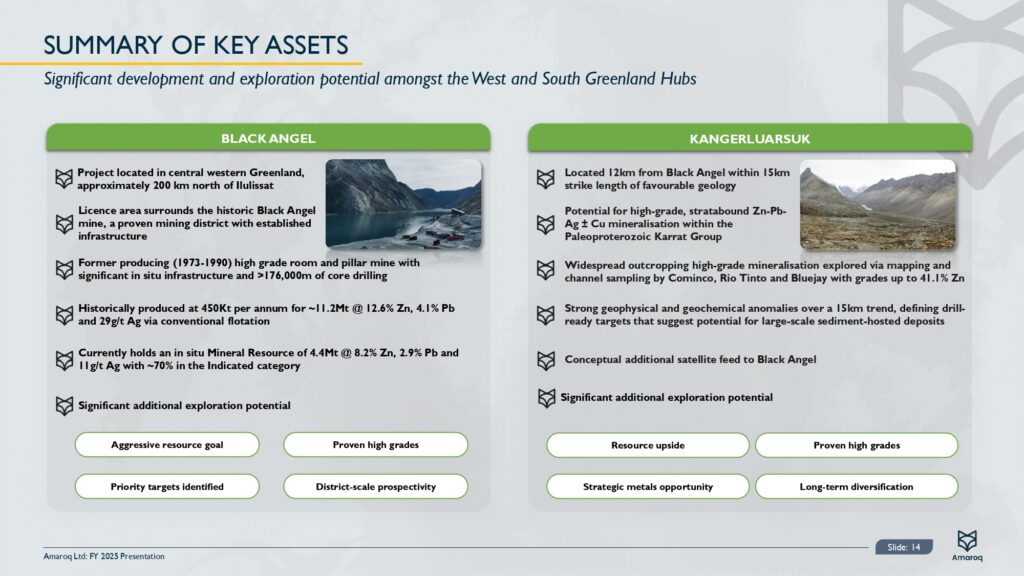 SUMMARY OF KEY ASSETS

Significant development and exploration potential amongst the West and South Greenland Hubs

BLACK ANGEL

Project located in central western Greenland, approximately 200 km north of Ilulissat

Licence area surrounds the historic Black Angel mine, a proven mining district with established infrastructure

Former producing (1973-1990) high grade room and pillar mine with significant in situ infrastructure and >176,000m of core drilling

Historically produced at 450Kt per annum for ~11.2Mt @ 12.6% Zn, 4.1% Pb and 29g/t Ag via conventional flotation

Currently holds an in situ Mineral Resource of 4.4Mt @ 8.2% Zn, 2.9% Pb and 11g/t Ag with ~70% in the Indicated category

Significant additional exploration potential

Aggressive resource goal

Proven high grades

Priority targets identified

District-scale prospectivity

KANGERLUARSUK

Located 12km from Black Angel within 15km strike length of favourable geology

Potential for high-grade, stratabound Zn-Pb-Ag ± Cu mineralisation within the Paleoproterozoic Karrat Group

Widespread outcropping high-grade mineralisation explored via mapping and channel sampling by Cominco, Rio Tinto and Bluejay with grades up to 41.1% Zn

Strong geophysical and geochemical anomalies over a 15km trend, defining drill-ready targets that suggest potential for large-scale sediment-hosted deposits

Conceptual additional satellite feed to Black Angel

Significant additional exploration potential

Resource upside

Proven high grades

Strategic metals opportunity

Long-term diversification

Amaroq Ltd: FY 2025 Presentation

Slide: 14

Amaroq